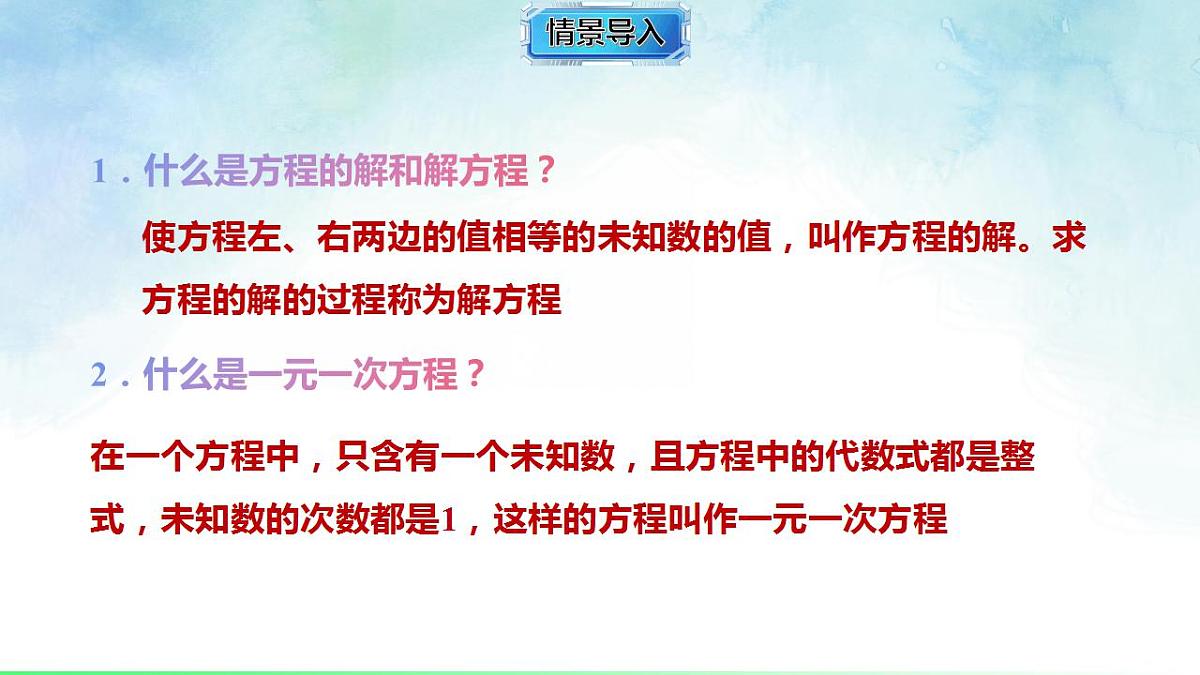 情景导入

1．什么是方程的解和解方程？

使方程左、右两边的值相等的未知数的值，叫作方程的解。求方程的解的过程称为解方程

2．什么是一元一次方程？

在一个方程中，只含有一个未知数，且方程中的代数式都是整式，未知数的次数都是1，这样的方程叫作一元一次方程